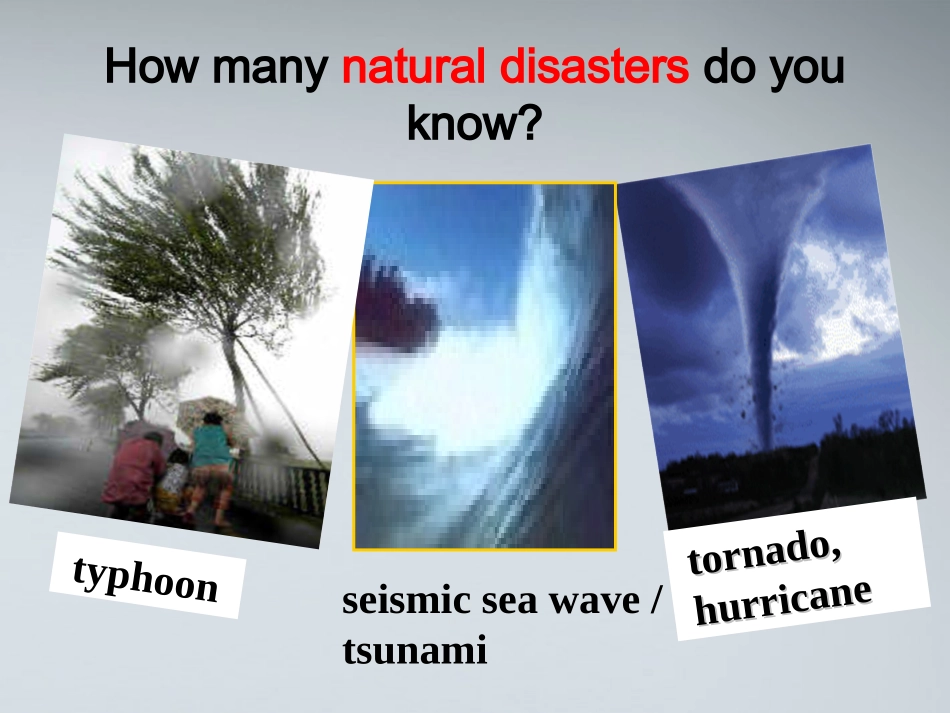 How many natural disasters do you know?

typhoon

seismic sea wave / tsunami

tornado, hurricane